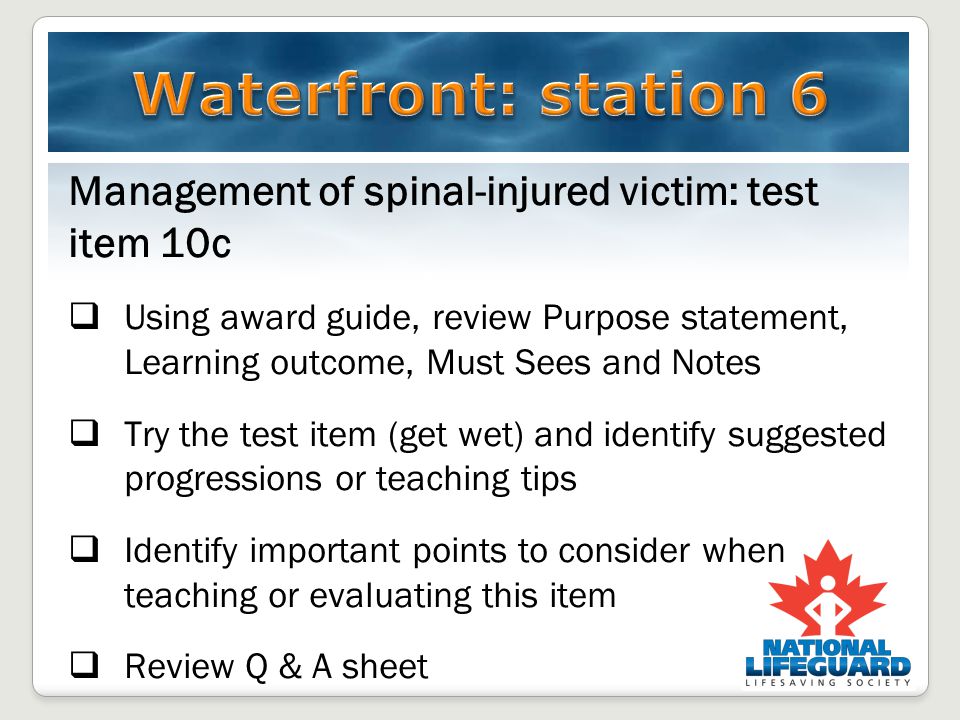 Waterfront: station 6

Management of spinal-injured victim: test item 10c

❑ Using award guide, review Purpose statement, Learning outcome, Must Sees and Notes

❑ Try the test item (get wet) and identify suggested progressions or teaching tips

❑ Identify important points to consider when teaching or evaluating this item

❑ Review Q & A sheet

NATIONAL LIFEGUARD
LIFESAVING SOCIETY